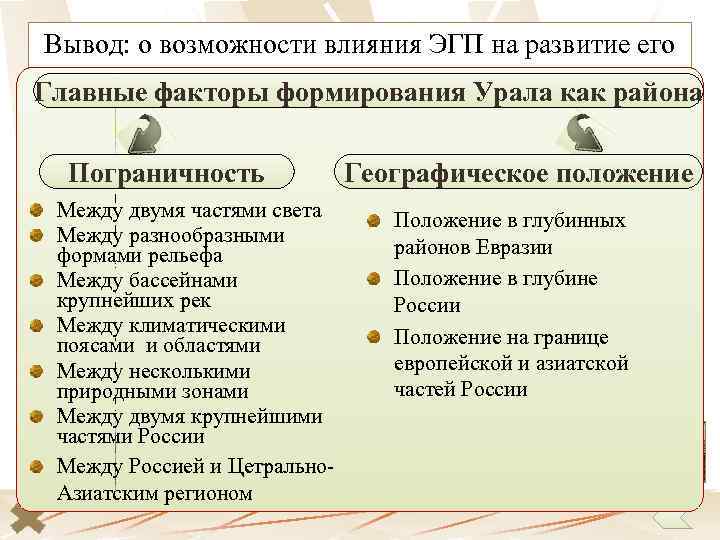 Вывод: о возможности влияния ЭГП на развитие его

Главные факторы формирования Урала как района

Пограничность

Между двумя частями света

Между разнообразными формами рельефа

Между бассейнами крупнейших рек

Между климатическими поясами и областями

Между несколькими природными зонами

Между двумя крупнейшими частями России

Между Россией и Цетрально-Азиатским регионом

Географическое положение

Положение в глубинных районов Евразии

Положение в глубине России

Положение на границе европейской и азиатской частей России